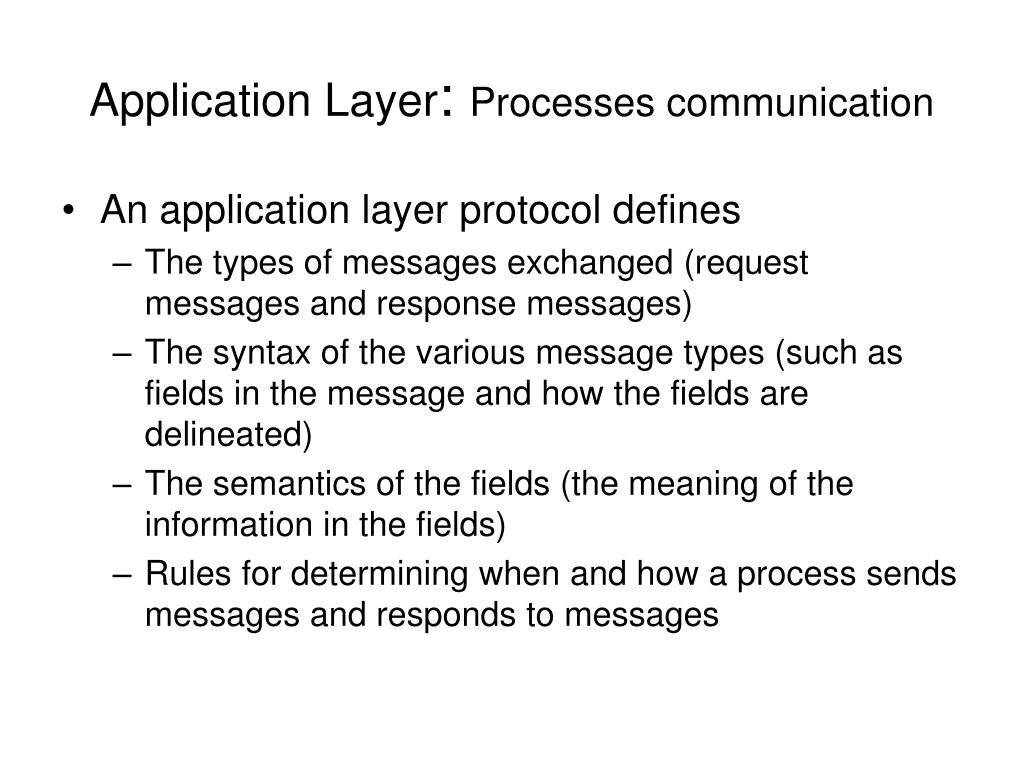 Application Layer: Processes communication

• An application layer protocol defines
– The types of messages exchanged (request messages and response messages)
– The syntax of the various message types (such as fields in the message and how the fields are delineated)
– The semantics of the fields (the meaning of the information in the fields)
– Rules for determining when and how a process sends messages and responds to messages